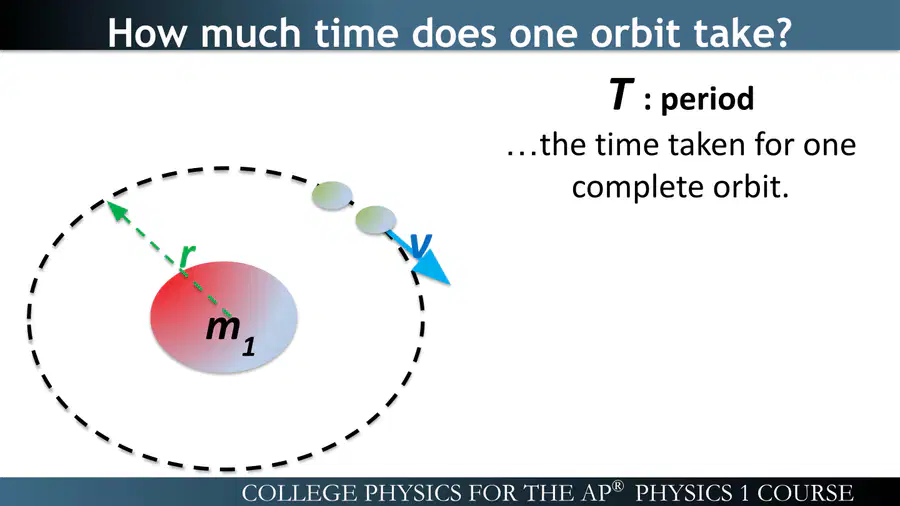 How much time does one orbit take?

$T$ : period

…the time taken for one complete orbit.

$r$

$v$

$m_1$

COLLEGE PHYSICS FOR THE AP® PHYSICS 1 COURSE